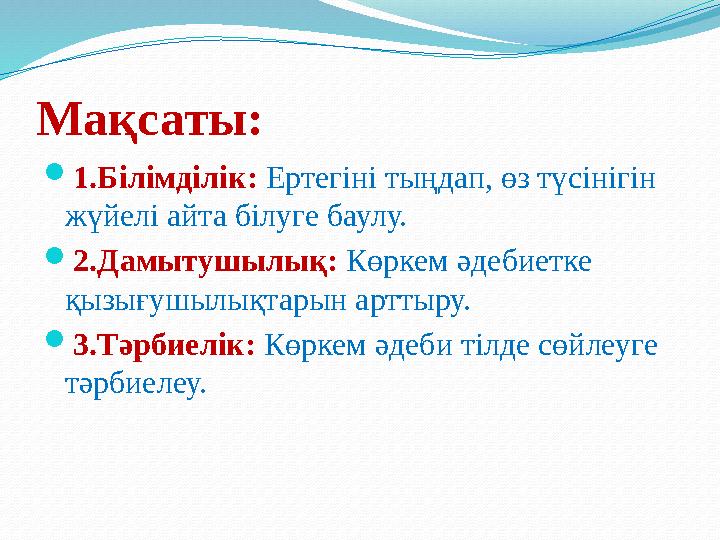 Мақсаты:

1.Білімділік: Ертегіні тыңдап, өз түсінігін жүйелі айта білуге баулу.

2.Дамытушылық: Көркем әдебиетке қызығушылықтарын арттыру.

3.Тәрбиелік: Көркем әдеби тілде сөйлеуге тәрбиелеу.